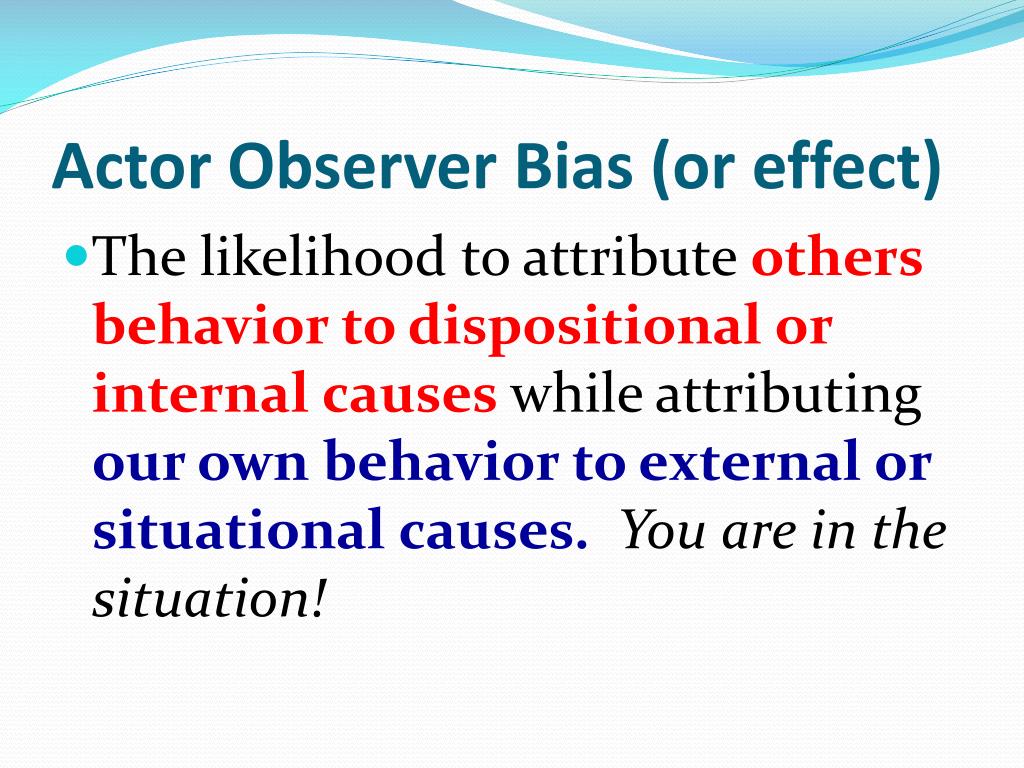 Actor Observer Bias (or effect)

The likelihood to attribute others behavior to dispositional or internal causes while attributing our own behavior to external or situational causes. You are in the situation!